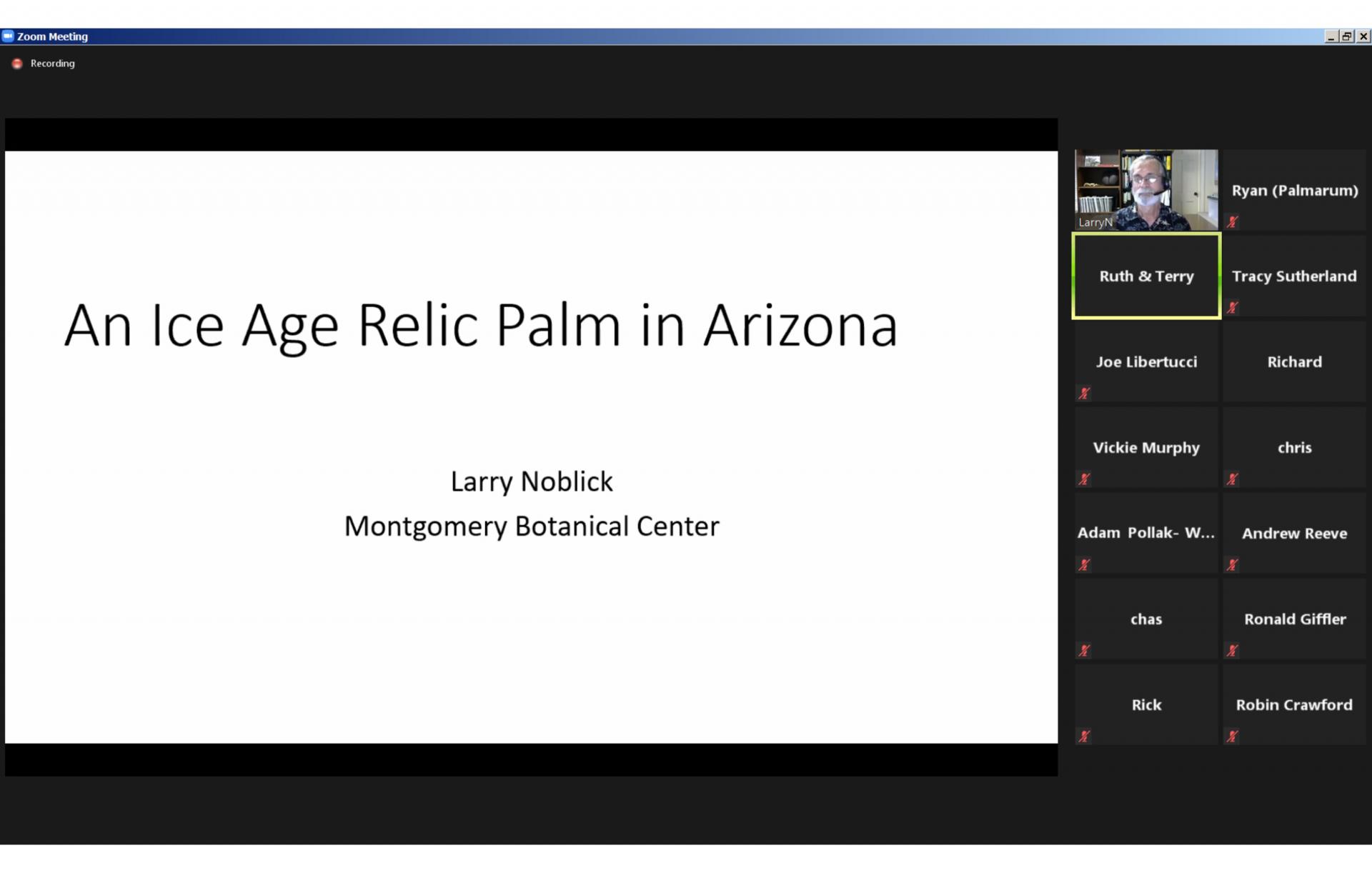 Zoom Meeting

Recording

An Ice Age Relic Palm in Arizona

Larry Noblick
Montgomery Botanical Center

LarryN

Ryan (Palmarum)

Ruth & Terry

Tracy Sutherland

Joe Libertucci

Richard

Vickie Murphy

chris

Adam Pollak- W...

Andrew Reeve

chas

Ronald Giffler

Rick

Robin Crawford